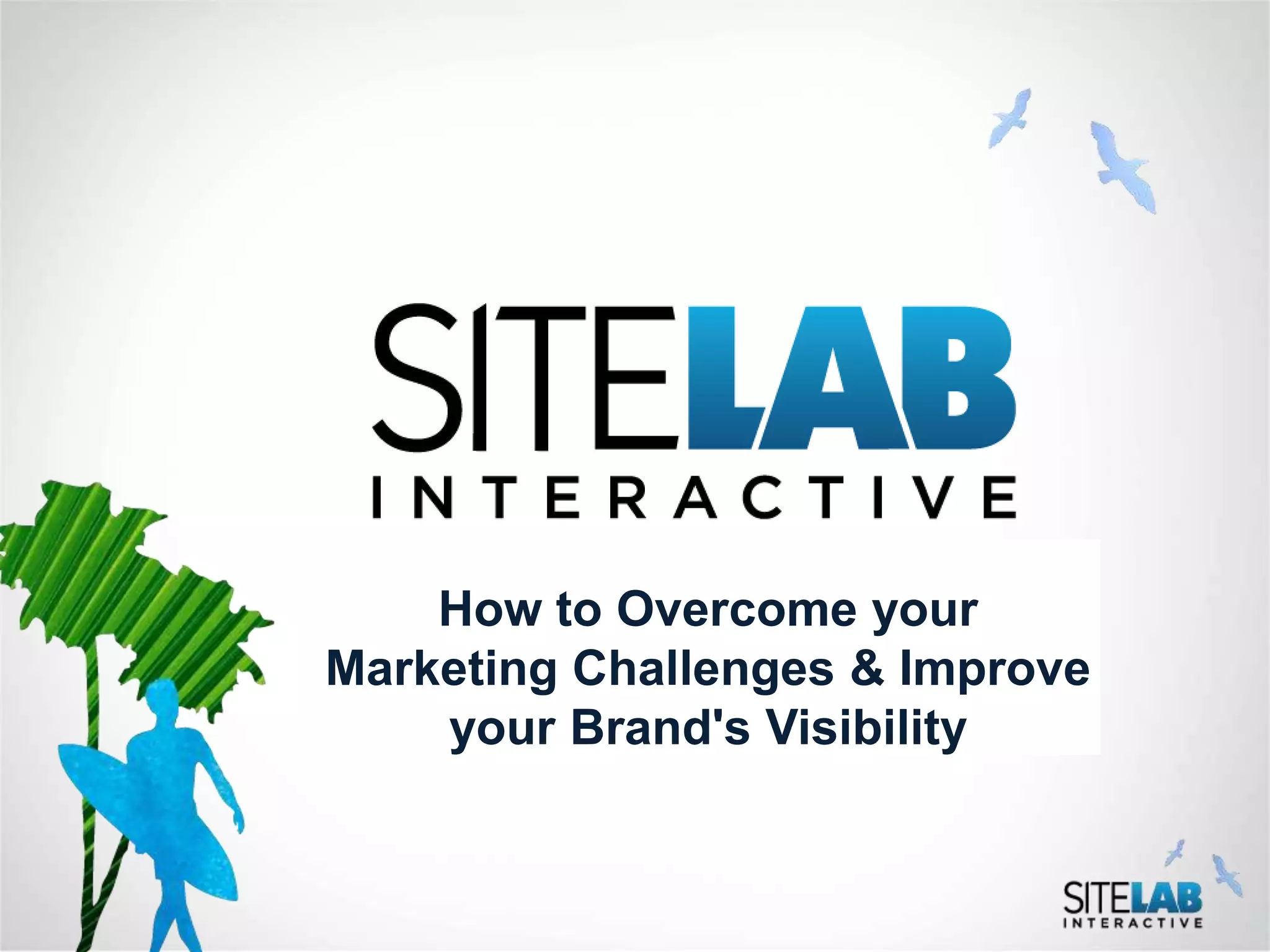 SITELAB
INTERACTIVE

How to Overcome your Marketing Challenges & Improve your Brand's Visibility

SITELAB
INTERACTIVE